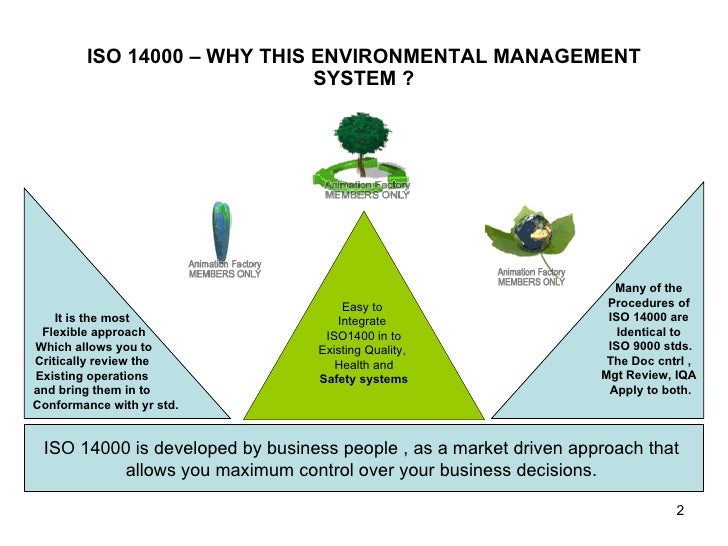 ISO 14000 – WHY THIS ENVIRONMENTAL MANAGEMENT SYSTEM ?

Animation Factory
MEMBERS ONLY

Animation Factory
MEMBERS ONLY

Animation Factory
MEMBERS ONLY

It is the most Flexible approach Which allows you to Critically review the Existing operations and bring them in to Conformance with yr std.

Easy to Integrate ISO1400 in to Existing Quality, Health and Safety systems

Many of the Procedures of ISO 14000 are Identical to ISO 9000 stds. The Doc cntrl , Mgt Review, IQA Apply to both.

ISO 14000 is developed by business people , as a market driven approach that allows you maximum control over your business decisions.

2